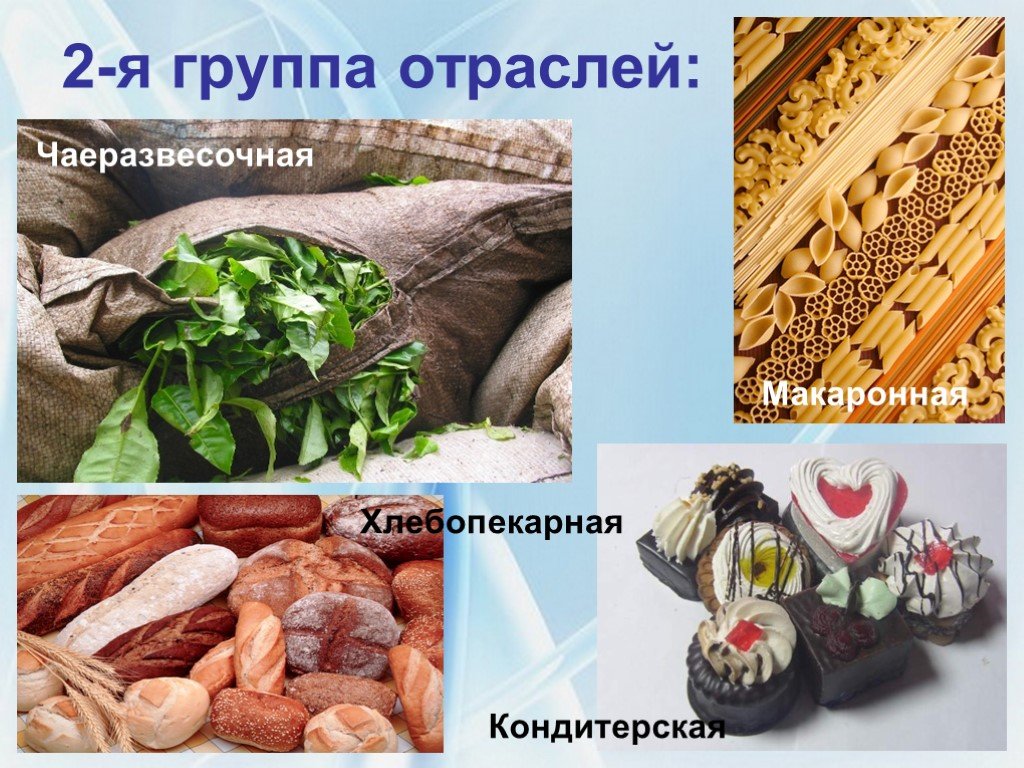 2-я группа отраслей:

Чаеразвесочная

Макаронная

Хлебопекарная

Кондитерская